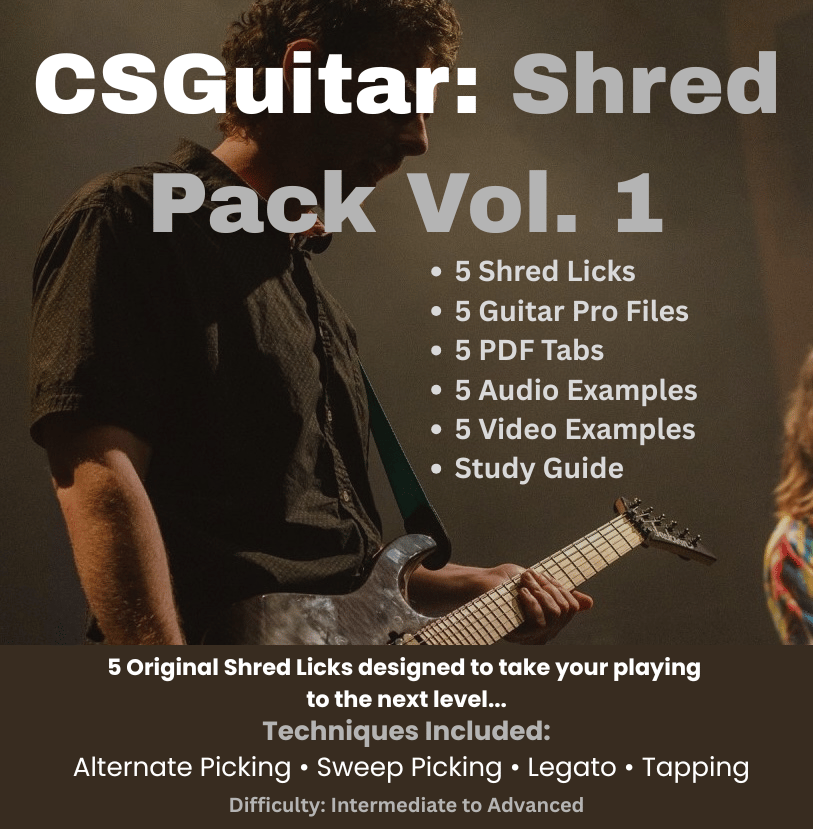 CSGuitar: Shred Pack Vol. 1

• 5 Shred Licks
• 5 Guitar Pro Files
• 5 PDF Tabs
• 5 Audio Examples
• 5 Video Examples
• Study Guide

5 Original Shred Licks designed to take your playing to the next level...

Techniques Included:

Alternate Picking • Sweep Picking • Legato • Tapping

Difficulty: Intermediate to Advanced